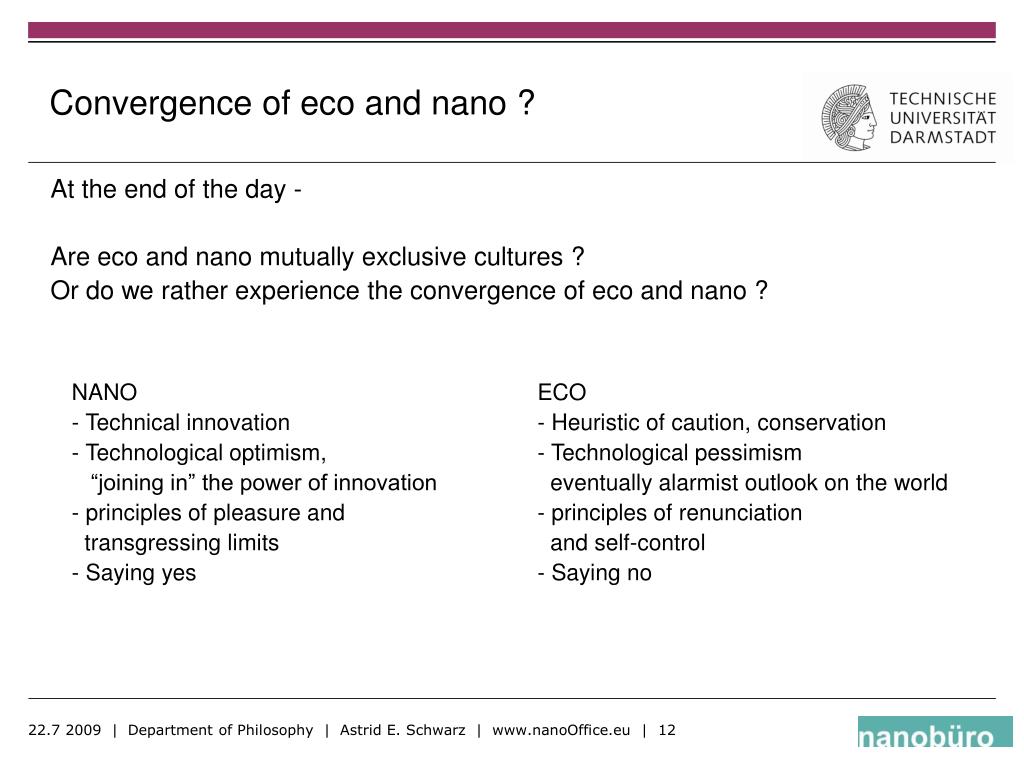 Convergence of eco and nano ?

TECHNISCHE UNIVERSITÄT DARMSTADT

At the end of the day -

Are eco and nano mutually exclusive cultures ?
Or do we rather experience the convergence of eco and nano ?

NANO
- Technical innovation
- Technological optimism,
“joining in” the power of innovation
- principles of pleasure and transgressing limits
- Saying yes

ECO
- Heuristic of caution, conservation
- Technological pessimism
eventually alarmist outlook on the world
- principles of renunciation and self-control
- Saying no

22.7 2009 | Department of Philosophy | Astrid E. Schwarz | www.nanoOffice.eu | 12

nanobüro